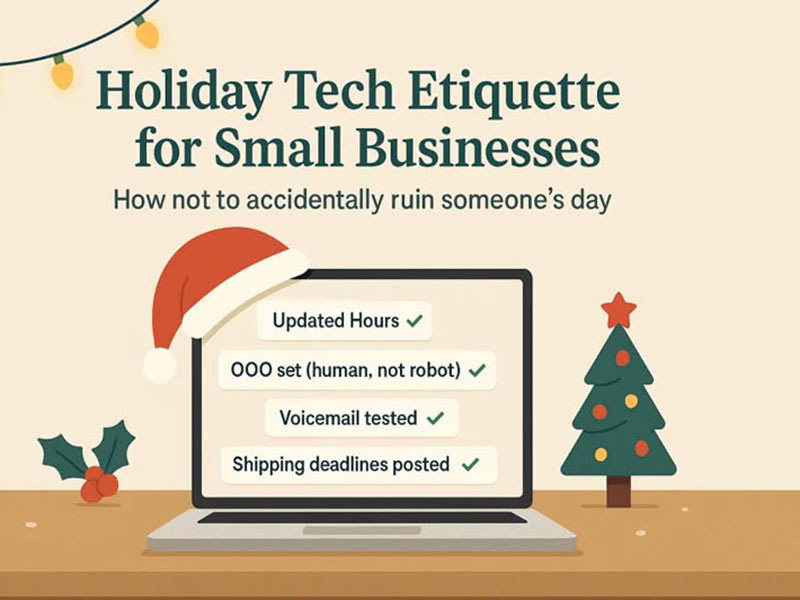 Holiday Tech Etiquette for Small Businesses

How not to accidentally ruin someone's day

Updated Hours ✓

OOO set (human, not robot) ✓

Voicemail tested ✓

Shipping deadlines posted ✓